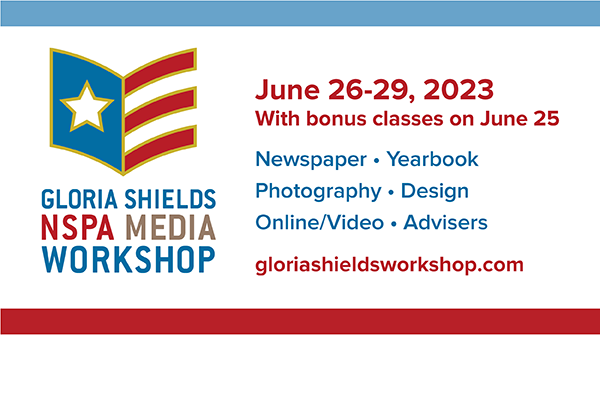 GLORIA SHIELDS
NSPA MEDIA
WORKSHOP

June 26-29, 2023
With bonus classes on June 25

Newspaper • Yearbook
Photography • Design
Online/Video • Advisers

gloriashieldsworkshop.com